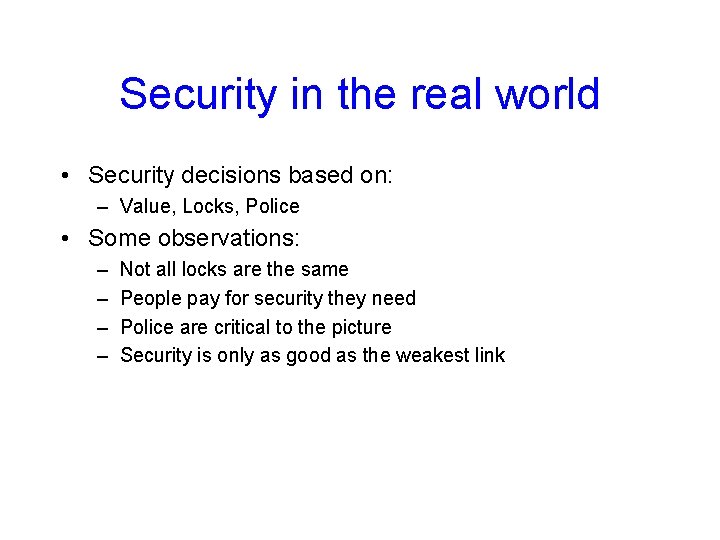 Security in the real world

• Security decisions based on:
 – Value, Locks, Police
• Some observations:
 – Not all locks are the same
 – People pay for security they need
 – Police are critical to the picture
 – Security is only as good as the weakest link